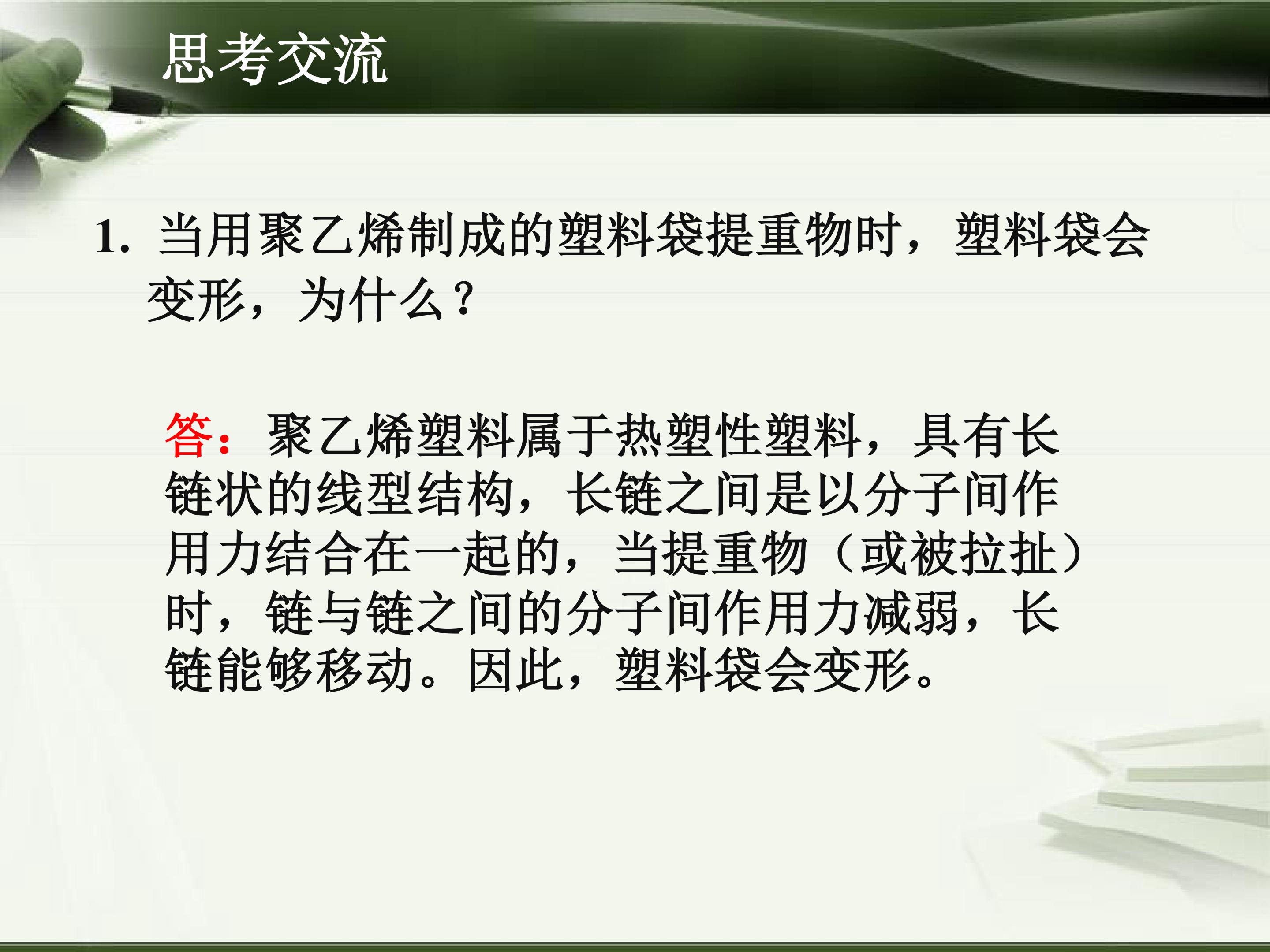 思考交流

1. 当用聚乙烯制成的塑料袋提重物时，塑料袋会变形，为什么？

答：聚乙烯塑料属于热塑性塑料，具有长链状的线型结构，长链之间是以分子间作用力结合在一起的，当提重物（或被拉扯）时，链与链之间的分子间作用力减弱，长链能够移动。因此，塑料袋会变形。